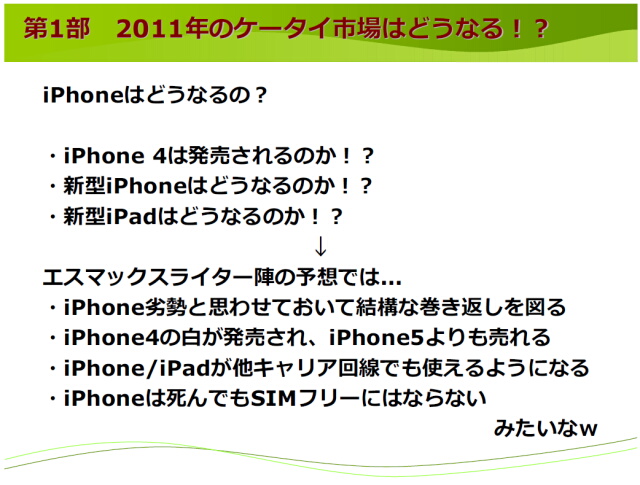 第1部　2011年のケータイ市場はどうなる！？

iPhoneはどうなるの？

・iPhone 4は発売されるのか！？
・新型iPhoneはどうなるのか！？
・新型iPadはどうなるのか！？
↓
エスマックスライター陣の予想では…
・iPhone劣勢と思わせておいて結構な巻き返しを図る
・iPhone4の白が発売され、iPhone5よりも売れる
・iPhone/iPadが他キャリア回線でも使えるようになる
・iPhoneは死んでもSIMフリーにはならない
みたいなw